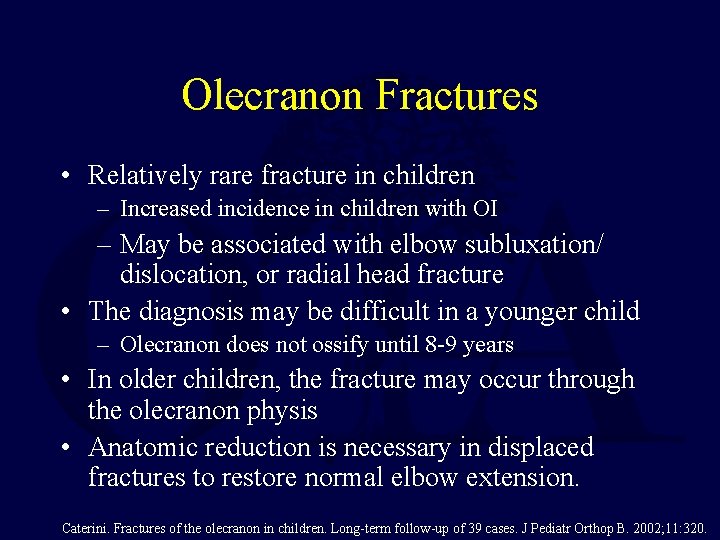 Olecranon Fractures

• Relatively rare fracture in children
– Increased incidence in children with OI
– May be associated with elbow subluxation/ dislocation, or radial head fracture
• The diagnosis may be difficult in a younger child
– Olecranon does not ossify until 8-9 years
• In older children, the fracture may occur through the olecranon physis
• Anatomic reduction is necessary in displaced fractures to restore normal elbow extension.

Caterini. Fractures of the olecranon in children. Long-term follow-up of 39 cases. J Pediatr Orthop B. 2002;11:320.